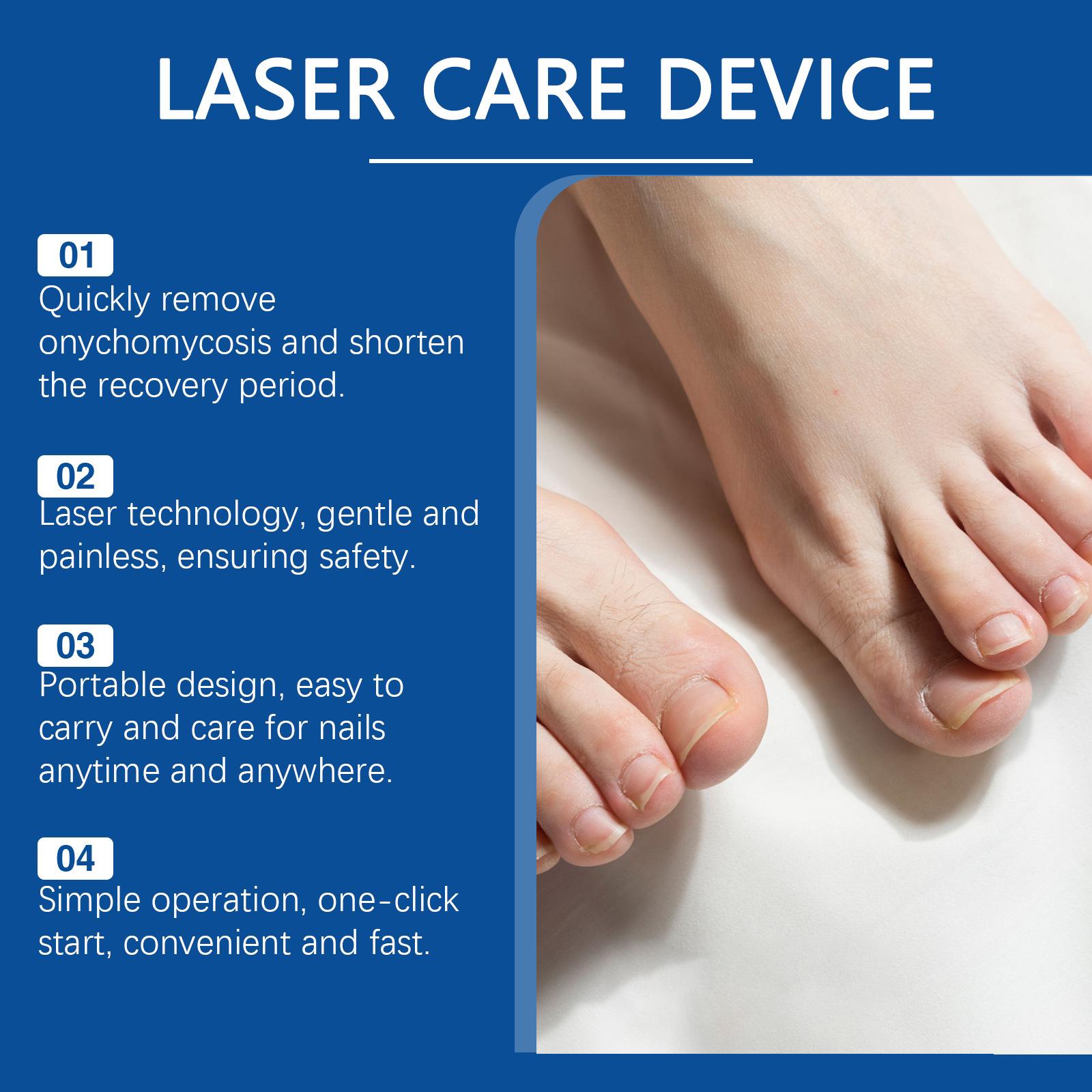 LASER CARE DEVICE

01
Quickly remove onychomycosis and shorten the recovery period.

02
Laser technology, gentle and painless, ensuring safety.

03
Portable design, easy to carry and care for nails anytime and anywhere.

04
Simple operation, one-click start, convenient and fast.